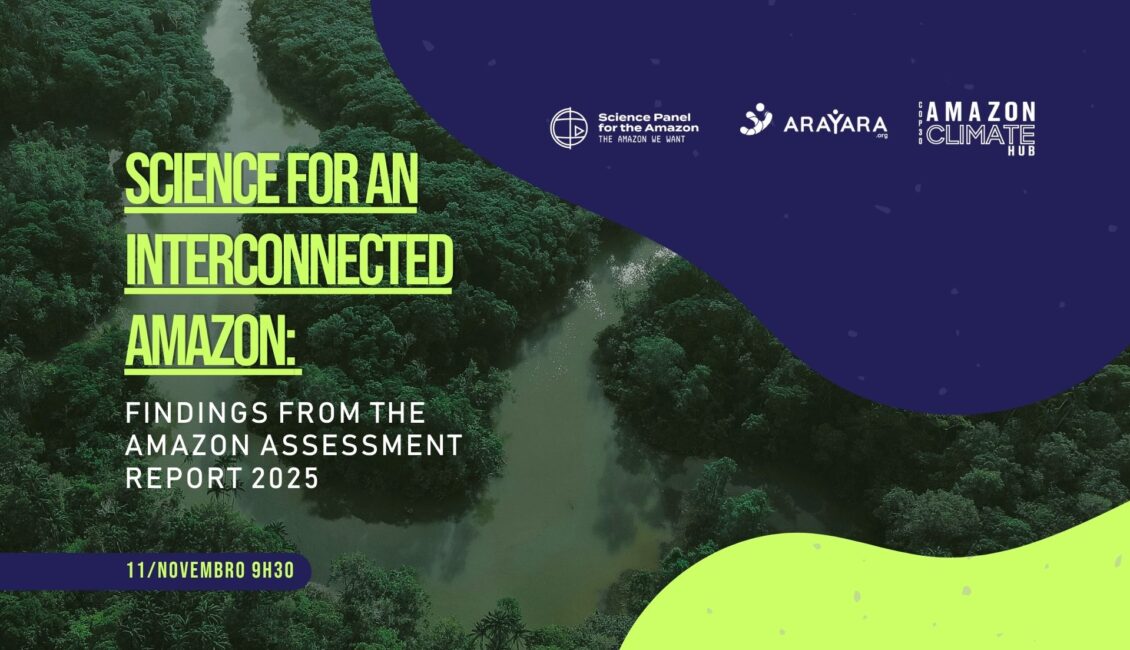 Science Panel for the Amazon
THE AMAZON WE WANT

ARAYARA .org

COP30 AMAZON CLIMATE HUB

SCIENCE FOR AN INTERCONNECTED AMAZON:

FINDINGS FROM THE AMAZON ASSESSMENT REPORT 2025

11/NOVEMBRO 9H30